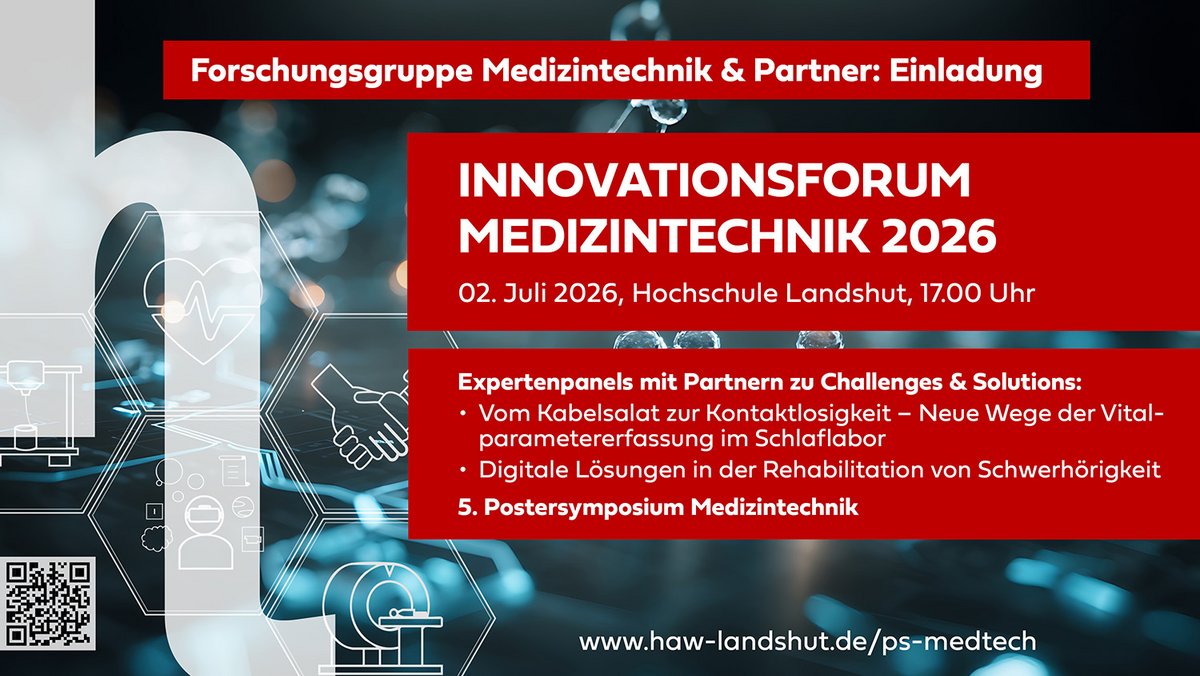 Forschungsgruppe Medizintechnik & Partner: Einladung

INNOVATIONSFORUM MEDIZINTECHNIK 2026

02. Juli 2026, Hochschule Landshut, 17.00 Uhr

Expertenpanels mit Partnern zu Challenges & Solutions:
• Vom Kabelsalat zur Kontaktlosigkeit – Neue Wege der Vitalparametererfassung im Schlaflabor
• Digitale Lösungen in der Rehabilitation von Schwerhörigkeit

5. Postersymposium Medizintechnik

www.haw-landshut.de/ps-medtech